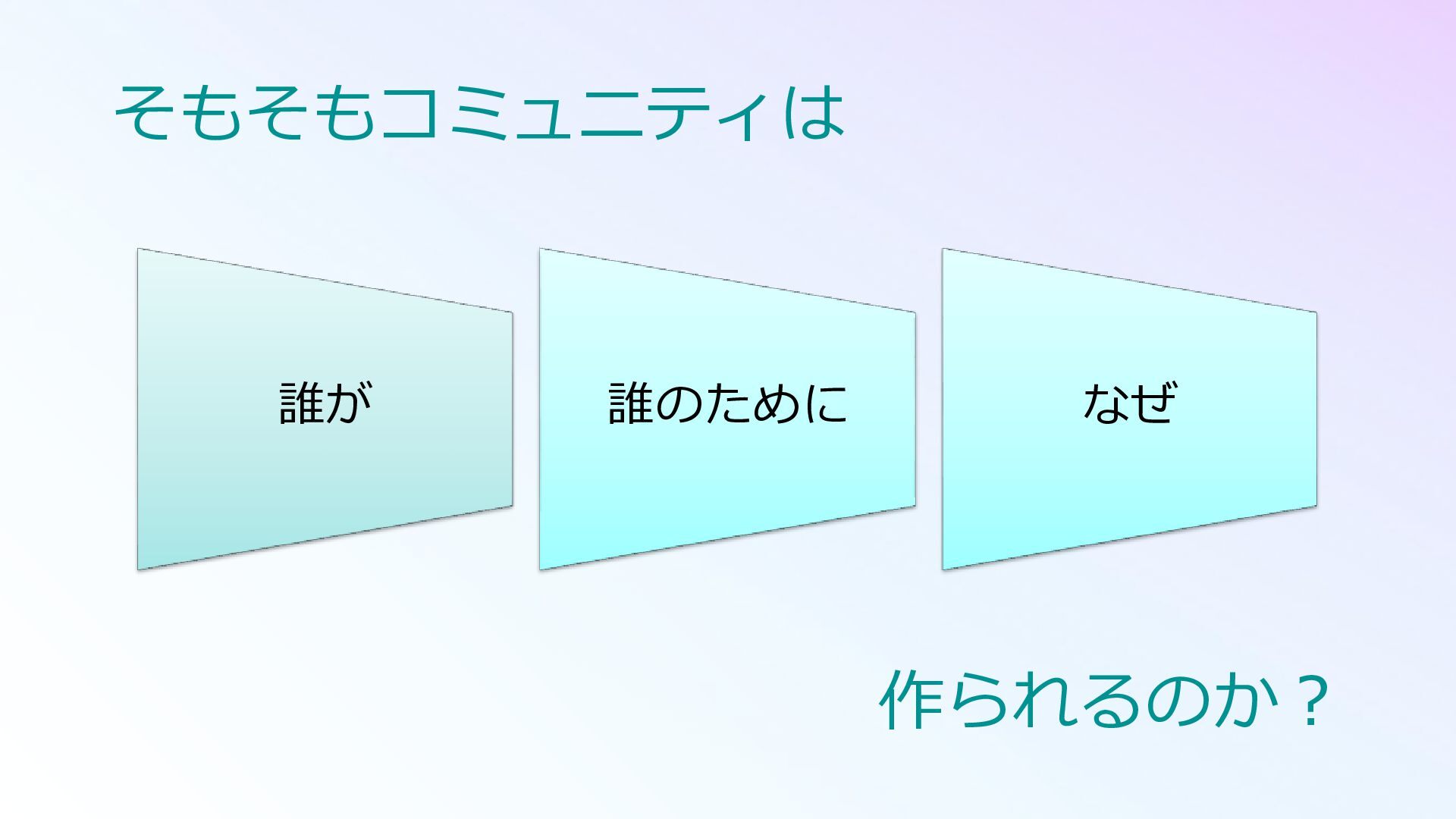 そもそもコミュニティは

誰が

誰のために

なぜ

作られるのか？